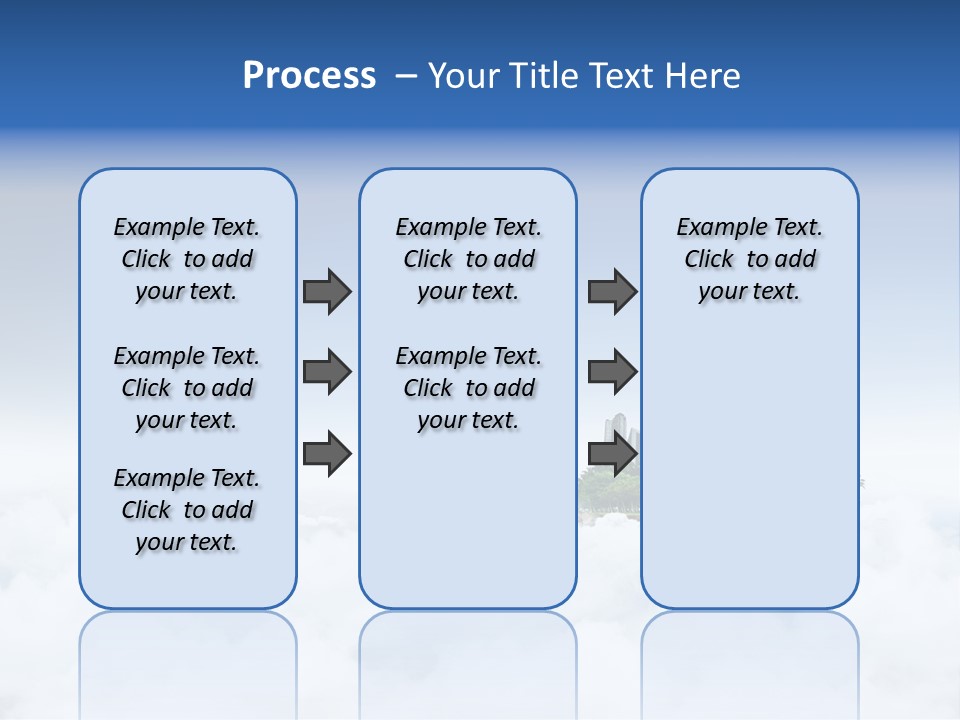 Process – Your Title Text Here

Example Text. Click to add your text.

Example Text. Click to add your text.

Example Text. Click to add your text.

Example Text. Click to add your text.

Example Text. Click to add your text.

Example Text. Click to add your text.